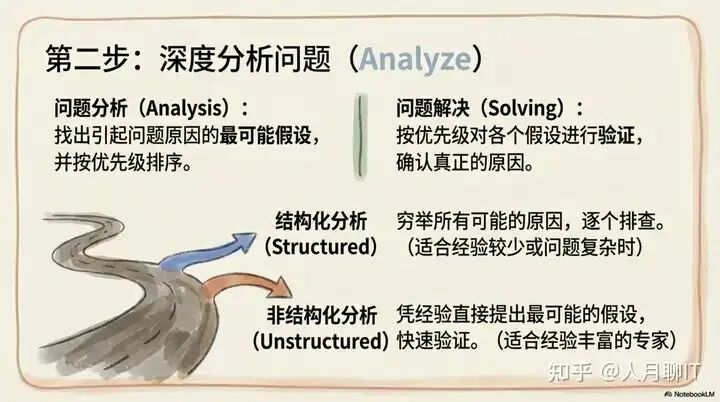 第二步：深度分析问题（Analyze）

问题分析（Analysis）：
找出引起问题原因的最可能假设，并按优先级排序。

问题解决（Solving）：
按优先级对各个假设进行验证，确认真正的原因。

结构化分析（Structured）
穷举所有可能的原因，逐个排查。（适合经验较少或问题复杂时）

非结构化分析（Unstructured）
凭经验直接提出最可能的假设，快速验证。（适合经验丰富的专家）

知乎 @人月聊IT

NotebookLM